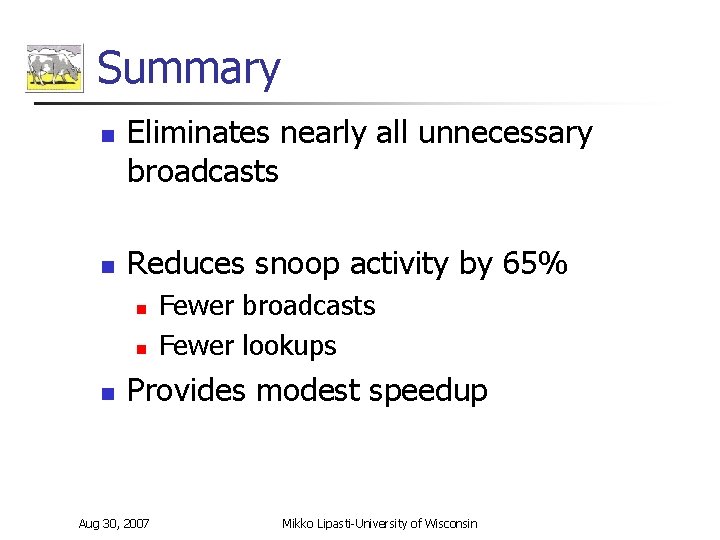 Summary

- Eliminates nearly all unnecessary broadcasts

- Reduces snoop activity by 65%
  - Fewer broadcasts
  - Fewer lookups
- Provides modest speedup

Aug 30, 2007

Mikko Lipasti-University of Wisconsin